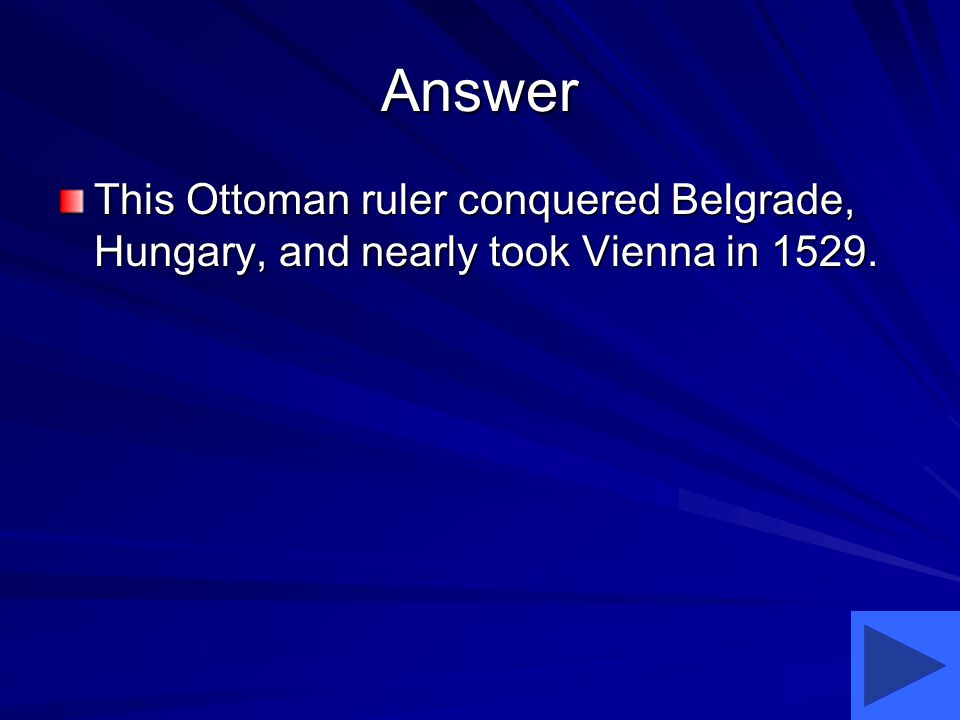 Answer

This Ottoman ruler conquered Belgrade, Hungary, and nearly took Vienna in 1529.